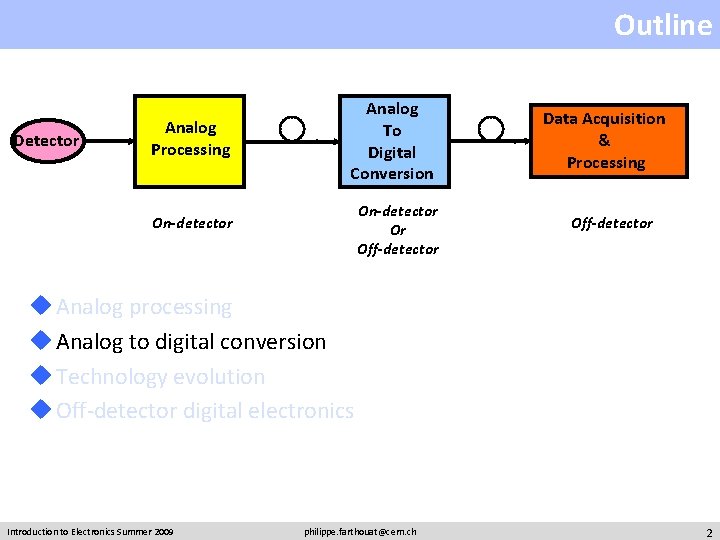 Outline

Detector

Analog Processing

Analog To Digital Conversion

Data Acquisition & Processing

On-detector

On-detector Or Off-detector

Off-detector

Analog processing

Analog to digital conversion

Technology evolution

Off-detector digital electronics

Introduction to Electronics Summer 2009 philippe.farthouat@cern.ch 2